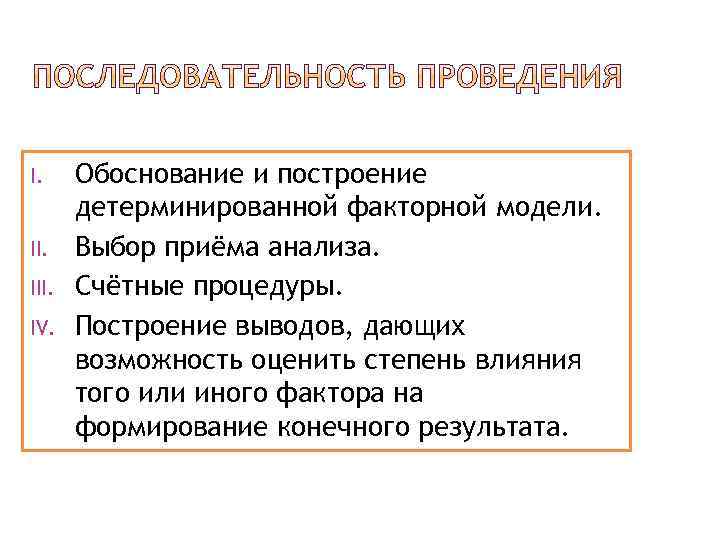 ПОСЛЕДОВАТЕЛЬНОСТЬ ПРОВЕДЕНИЯ

I. Обоснование и построение детерминированной факторной модели.
II. Выбор приёма анализа.
III. Счётные процедуры.
IV. Построение выводов, дающих возможность оценить степень влияния того или иного фактора на формирование конечного результата.